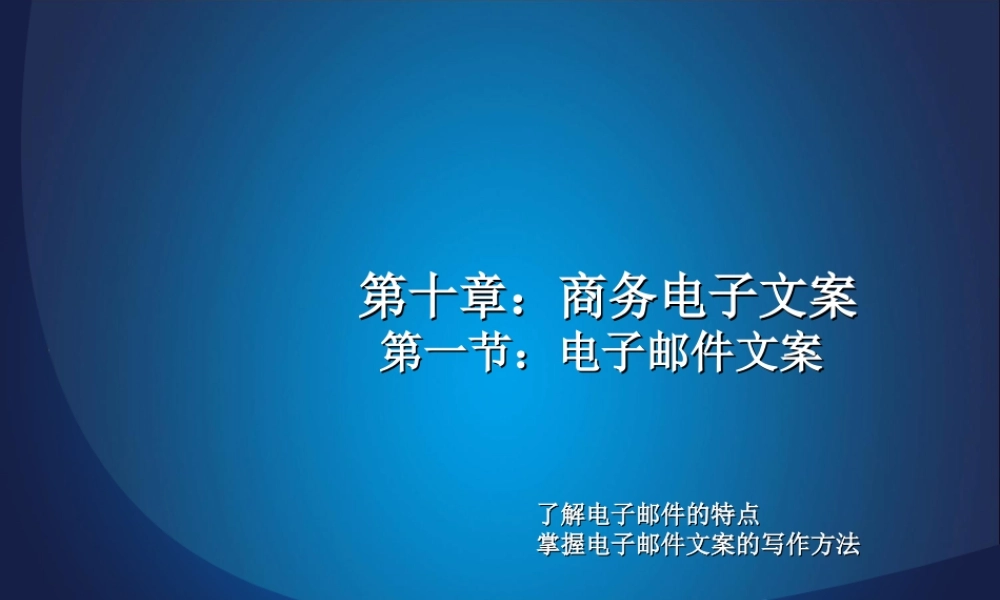 第十章：商务电子文案
第一节：电子邮件文案

了解电子邮件的特点
掌握电子邮件文案的写作方法